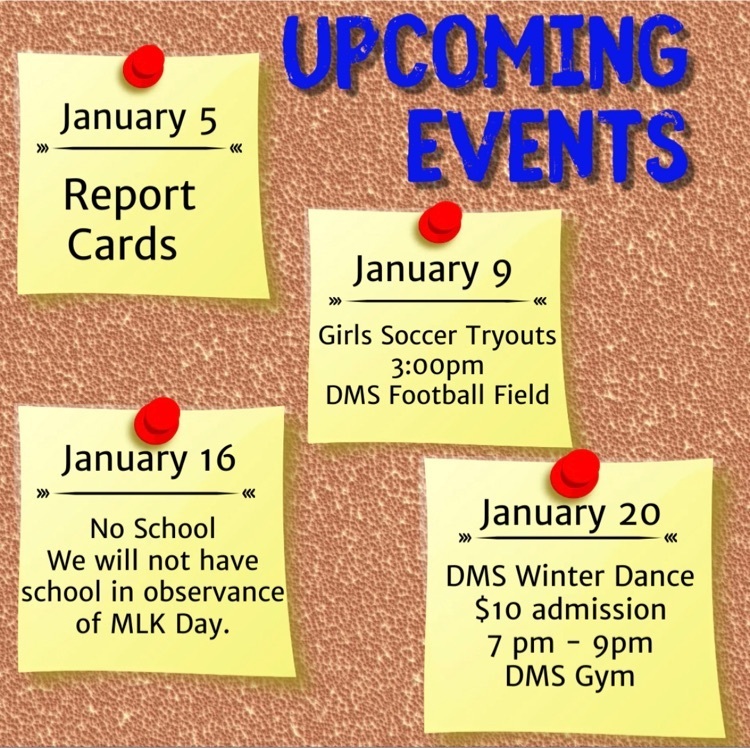 UPCOMING EVENTS

January 5

Report Cards

January 9

Girls Soccer Tryouts
3:00pm
DMS Football Field

January 16

No School
We will not have school in observance of MLK Day.

January 20

DMS Winter Dance
\$10 admission
7 pm - 9pm
DMS Gym